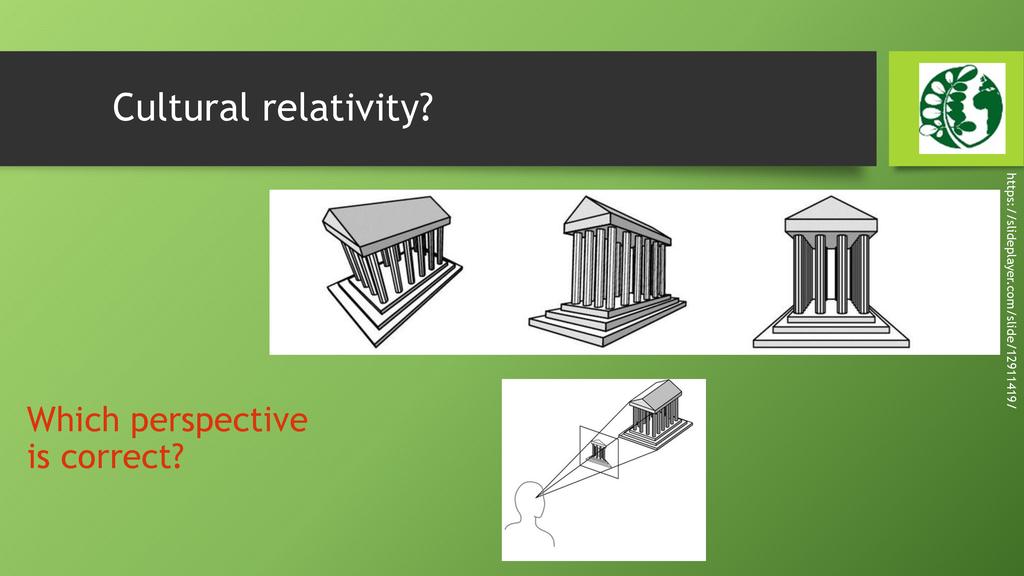 Cultural relativity?

https://slideplayer.com/slide/12911419/

Which perspective is correct?